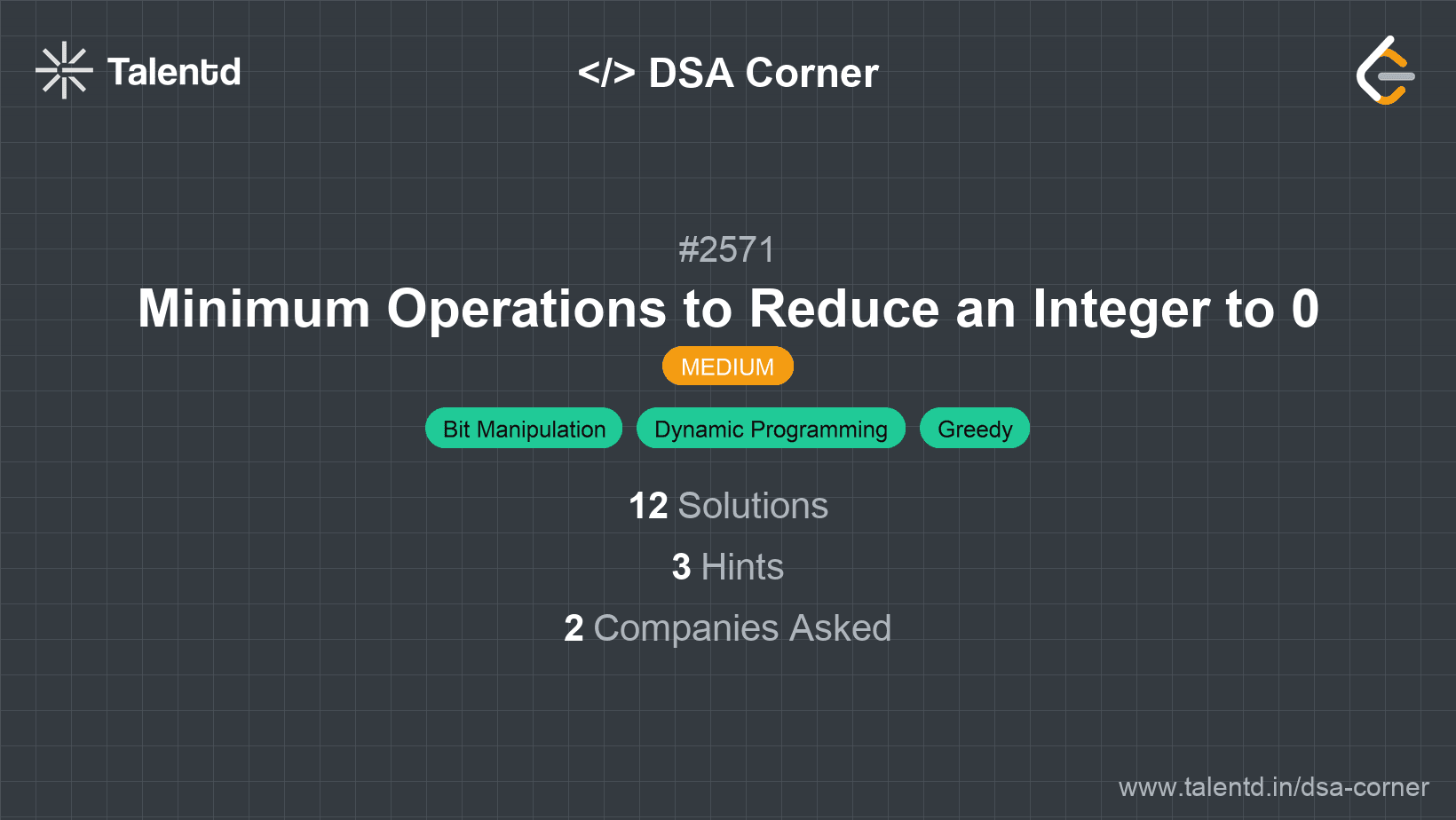 Talentd

</> DSA Corner

#2571

Minimum Operations to Reduce an Integer to 0

MEDIUM

Bit Manipulation Dynamic Programming Greedy

12 Solutions

3 Hints

2 Companies Asked

www.talentd.in/dsa-corner